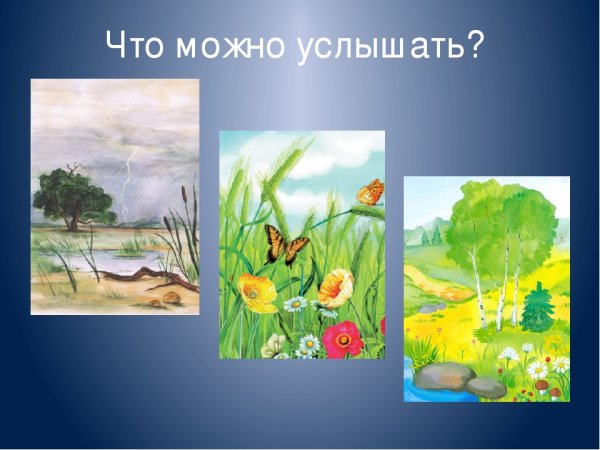 Что можно услышать?